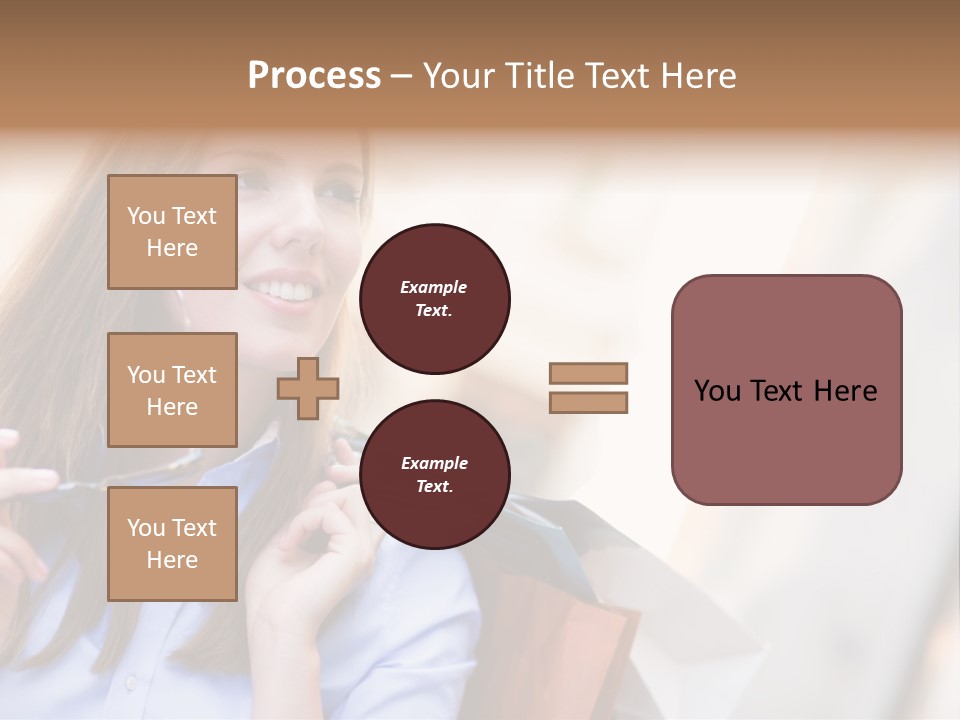 Process – Your Title Text Here

You Text Here

You Text Here

You Text Here

Example Text.

Example Text.

You Text Here